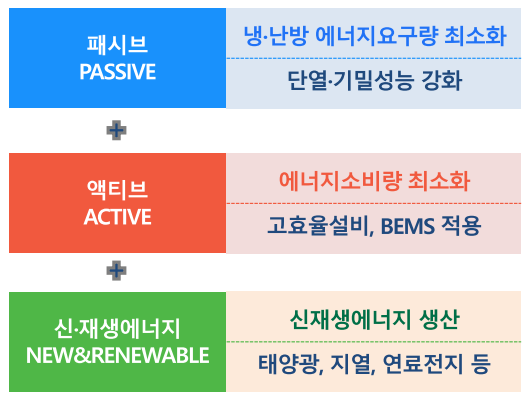 패시브
PASSIVE

냉·난방 에너지요구량 최소화

단열·기밀성능 강화

+

액티브
ACTIVE

에너지소비량 최소화

고효율설비, BEMS 적용

+

신·재생에너지
NEW&RENEWABLE

신재생에너지 생산

태양광, 지열, 연료전지 등